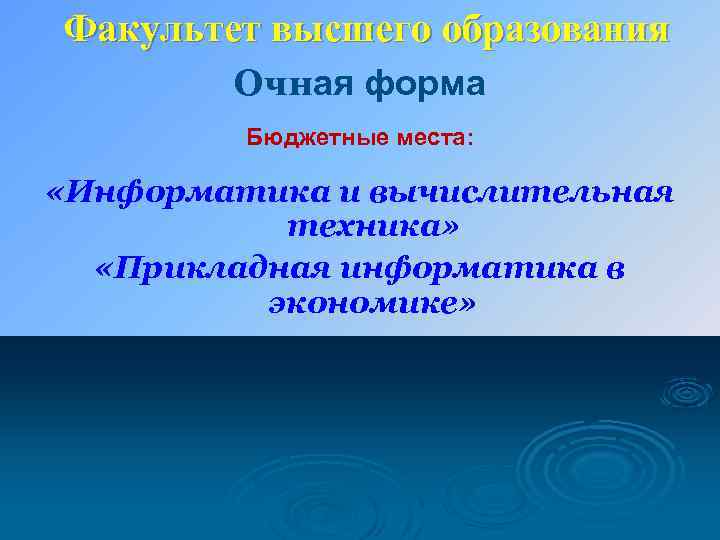 Факультет высшего образования

Очная форма

Бюджетные места:

«Информатика и вычислительная техника»

«Прикладная информатика в экономике»